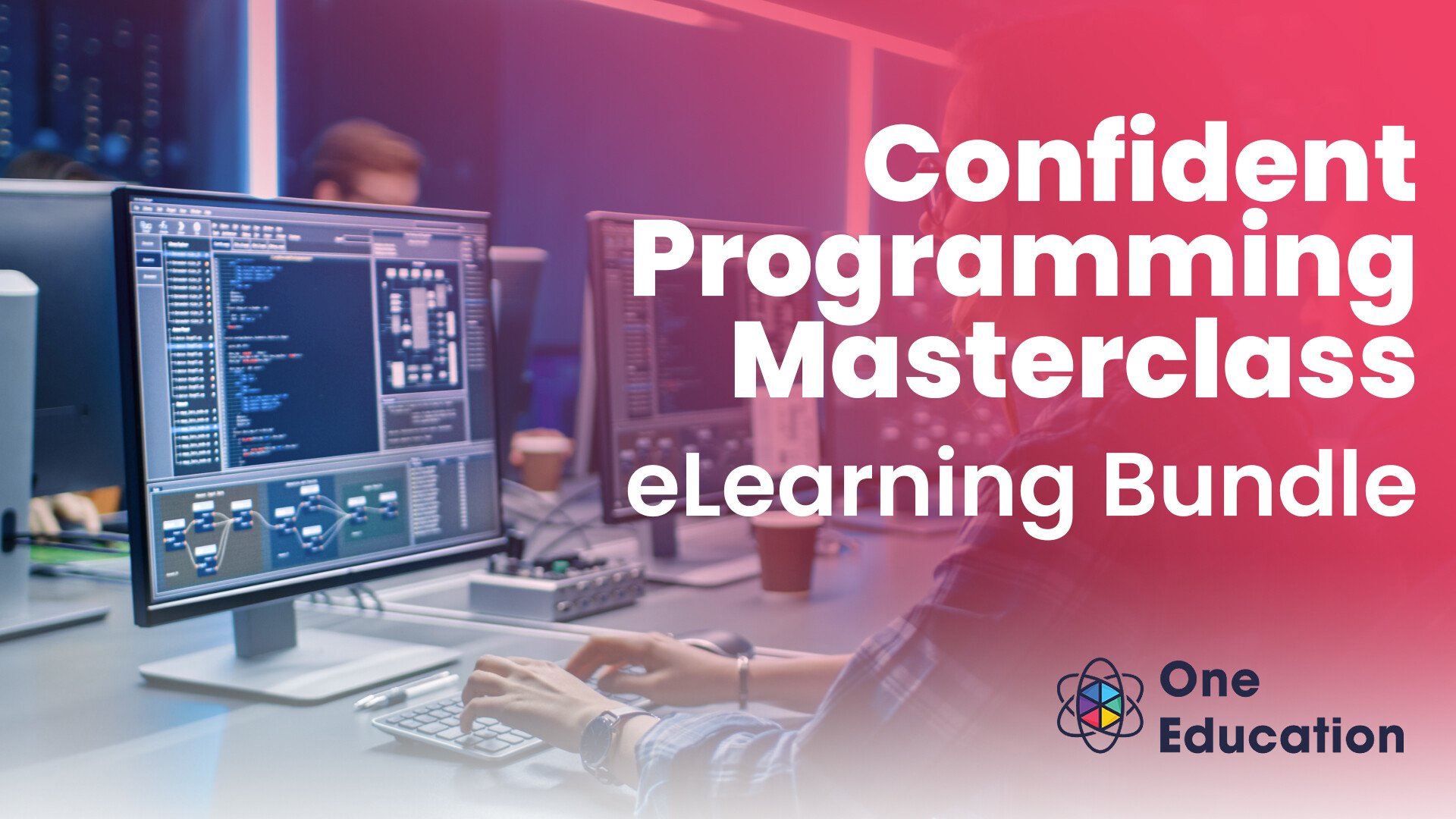 Confident Programming Masterclass

eLearning Bundle

One Education